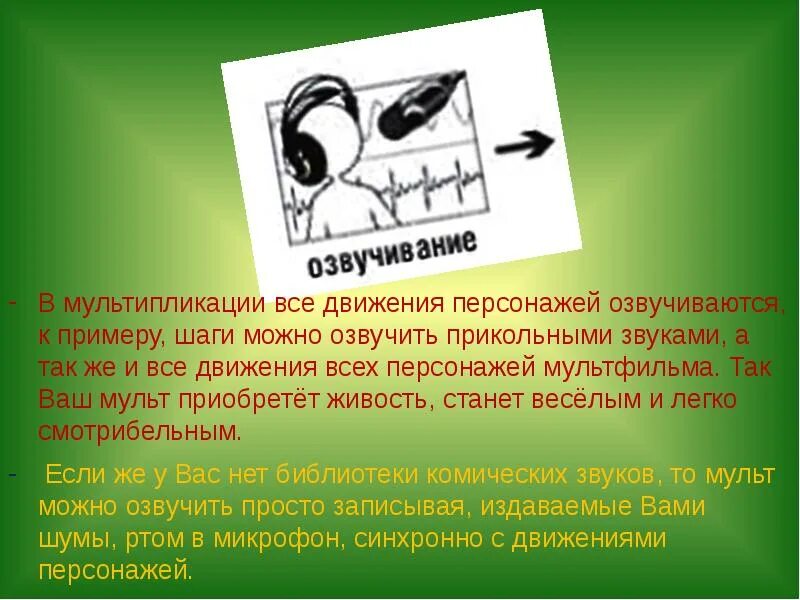 озвучивание

- В мультипликации все движения персонажей озвучиваются, к примеру, шаги можно озвучить прикольными звуками, а так же и все движения всех персонажей мультфильма. Так Ваш мульт приобретёт живость, станет весёлым и легко смотрибельным.

- Если же у Вас нет библиотеки комических звуков, то мульт можно озвучить просто записывая, издаваемые Вами шумы, ртом в микрофон, синхронно с движениями персонажей.